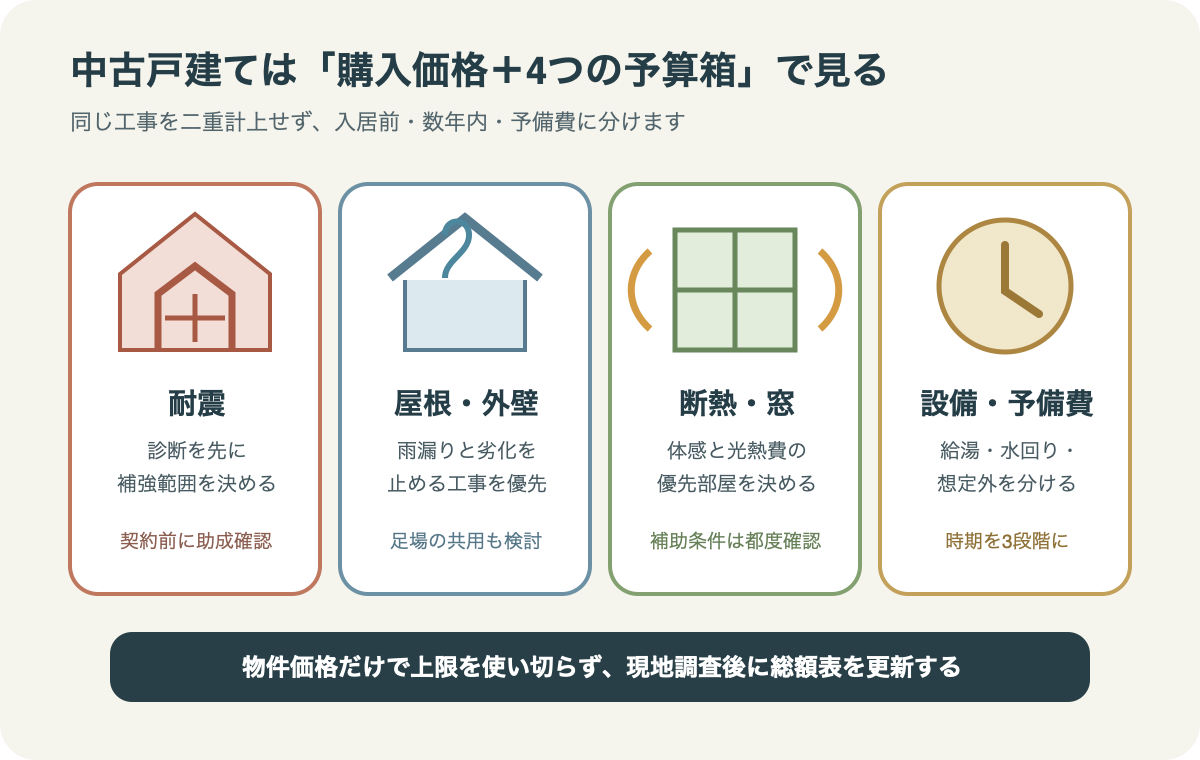 中古戸建ては「購入価格＋4つの予算箱」で見る

同じ工事を二重計上せず、入居前・数年内・予備費に分けます

耐震

診断を先に
補強範囲を決める

契約前に助成確認

屋根・外壁

雨漏りと劣化を
止める工事を優先

足場の共用も検討

断熱・窓

体感と光熱費の
優先部屋を決める

補助条件は都度確認

設備・予備費

給湯・水回り・
想定外を分ける

時期を3段階に

物件価格だけで上限を使い切らず、現地調査後に総額表を更新する